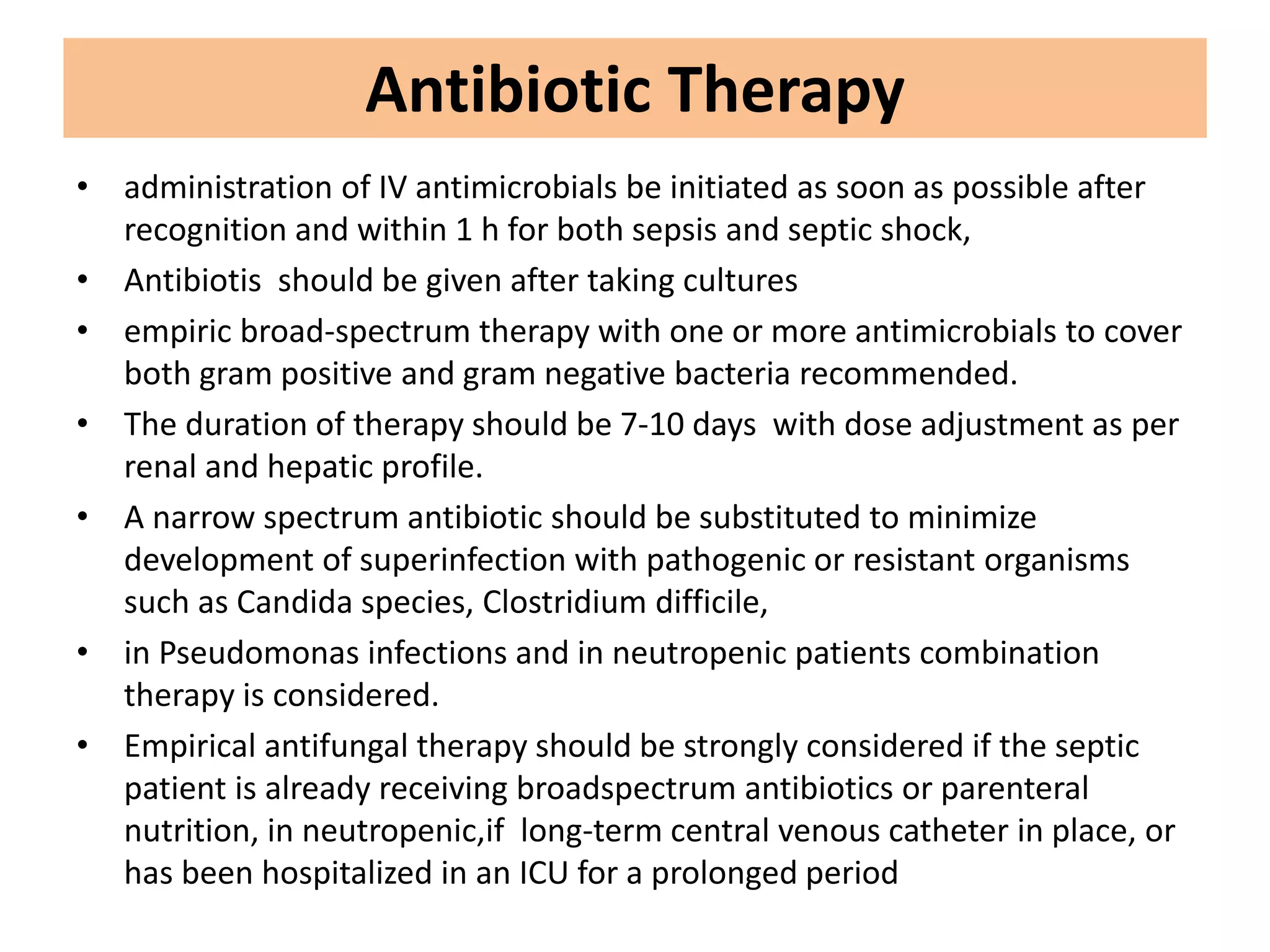 Antibiotic Therapy

• administration of IV antimicrobials be initiated as soon as possible after recognition and within 1 h for both sepsis and septic shock,
• Antibiotis should be given after taking cultures
• empiric broad-spectrum therapy with one or more antimicrobials to cover both gram positive and gram negative bacteria recommended.
• The duration of therapy should be 7-10 days with dose adjustment as per renal and hepatic profile.
• A narrow spectrum antibiotic should be substituted to minimize development of superinfection with pathogenic or resistant organisms such as Candida species, Clostridium difficile,
• in Pseudomonas infections and in neutropenic patients combination therapy is considered.
• Empirical antifungal therapy should be strongly considered if the septic patient is already receiving broadspectrum antibiotics or parenteral nutrition, in neutropenic,if long-term central venous catheter in place, or has been hospitalized in an ICU for a prolonged period